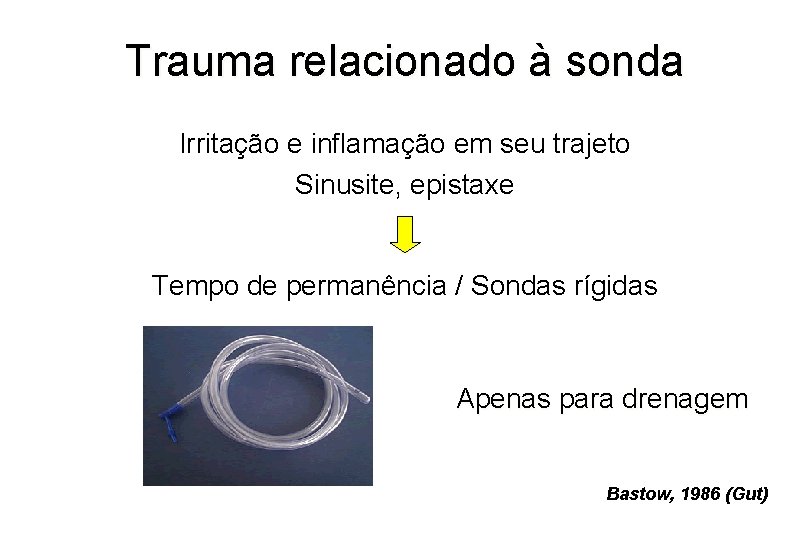 Trauma relacionado à sonda

Irritação e inflamação em seu trajeto
Sinusite, epistaxe

Tempo de permanência / Sondas rígidas

Apenas para drenagem

Bastow, 1986 (Gut)